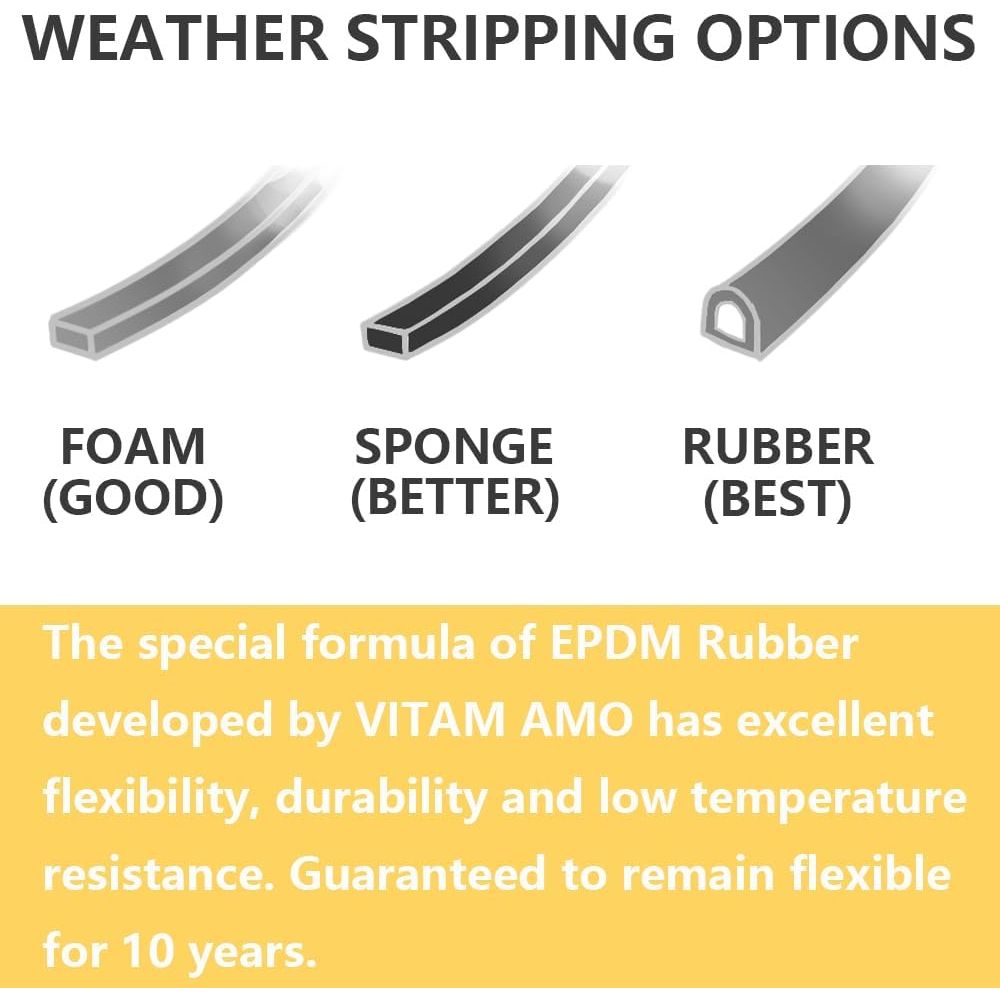 WEATHER STRIPPING OPTIONS

FOAM
(GOOD)

SPONGE
(BETTER)

RUBBER
(BEST)

The special formula of EPDM Rubber developed by VITAM AMO has excellent flexibility, durability and low temperature resistance. Guaranteed to remain flexible for 10 years.